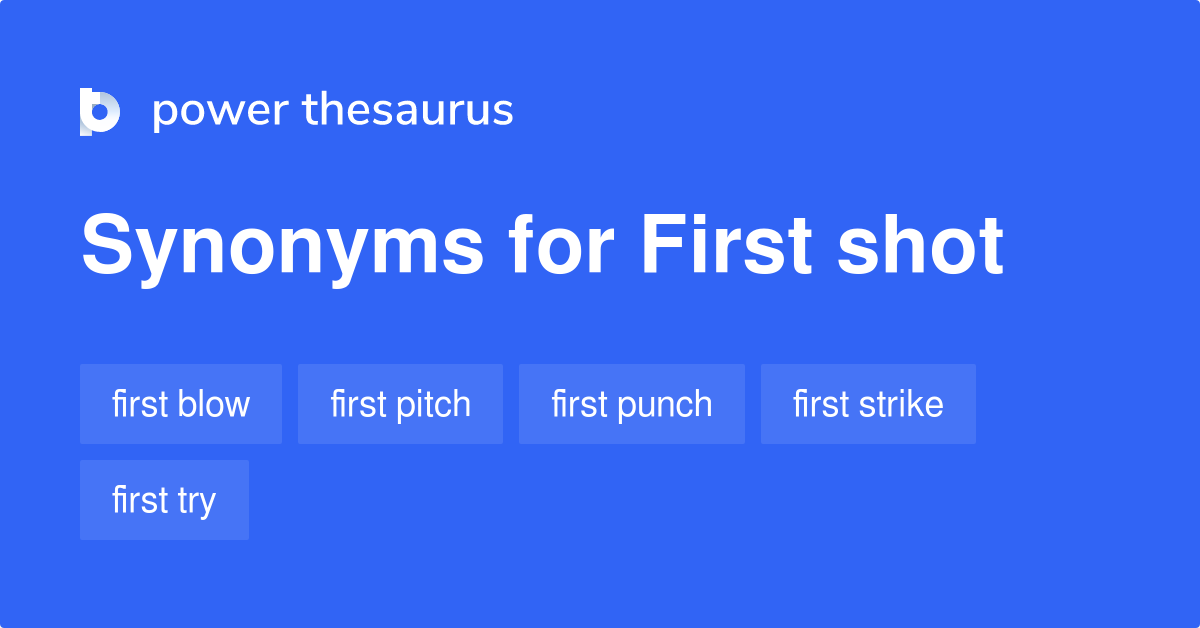 power thesaurus

Synonyms for First shot

first blow
first pitch
first punch
first strike
first try